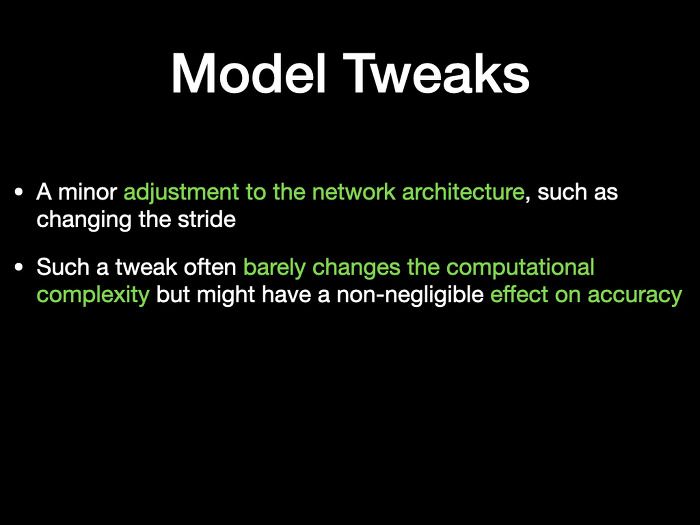 Model Tweaks

• A minor adjustment to the network architecture, such as changing the stride

• Such a tweak often barely changes the computational complexity but might have a non-negligible effect on accuracy